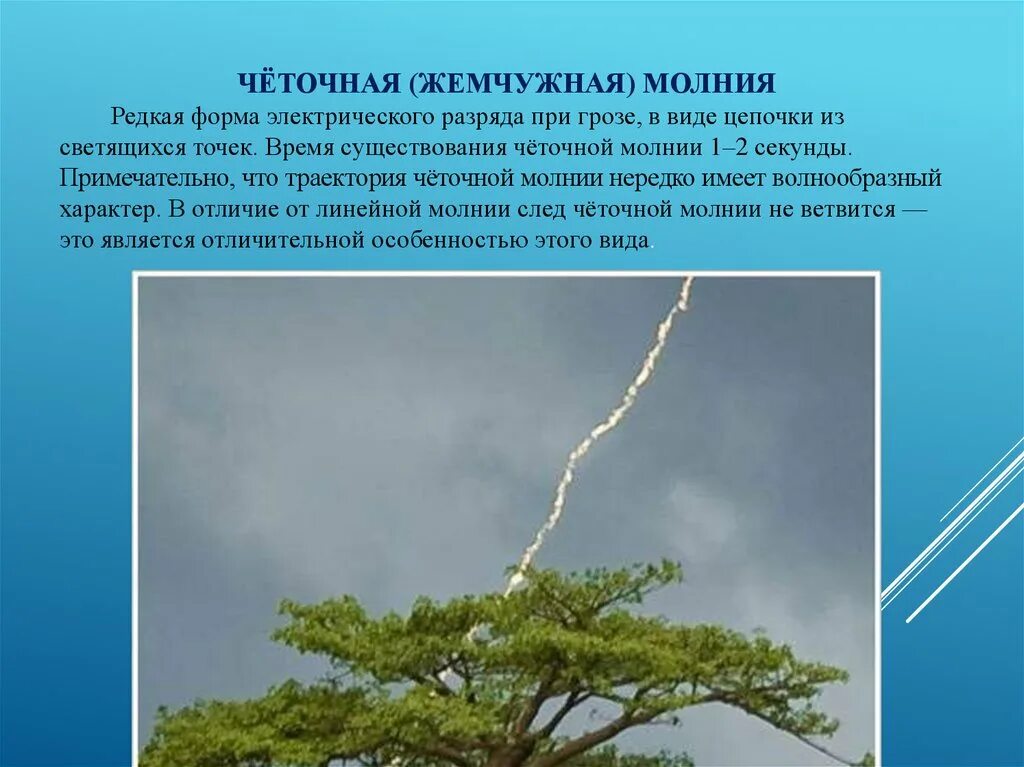 ЧЁТОЧНАЯ (ЖЕМЧУЖНАЯ) МОЛНИЯ

Редкая форма электрического разряда при грозе, в виде цепочки из светящихся точек. Время существования чёточной молнии 1–2 секунды. Примечательно, что траектория чёточной молнии нередко имеет волнообразный характер. В отличие от линейной молнии след чёточной молнии не ветвится — это является отличительной особенностью этого вида.